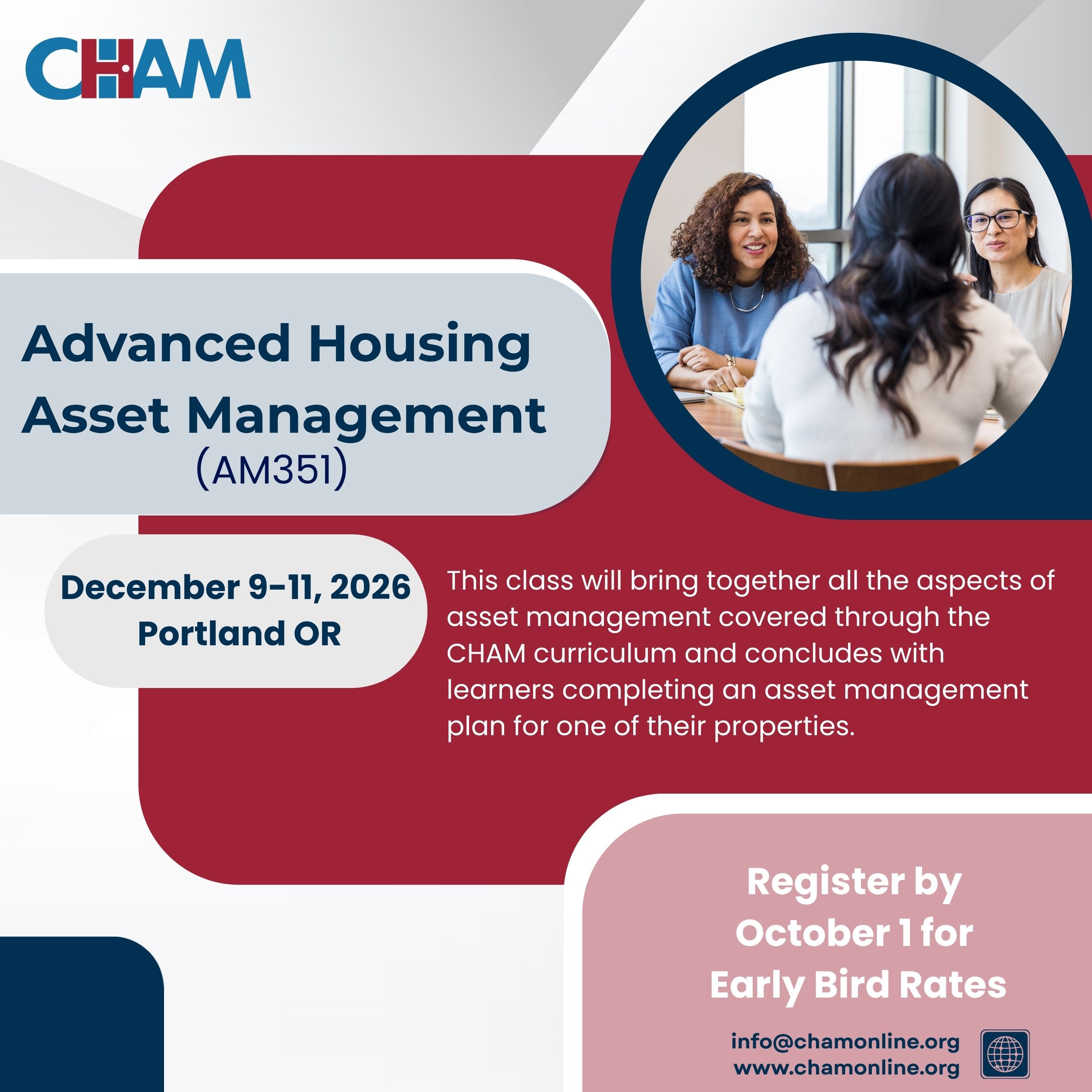 CHAM

Advanced Housing Asset Management
(AM351)

December 9-11, 2026
Portland OR

This class will bring together all the aspects of asset management covered through the CHAM curriculum and concludes with learners completing an asset management plan for one of their properties.

Register by October 1 for Early Bird Rates

info@chamonline.org
www.chamonline.org